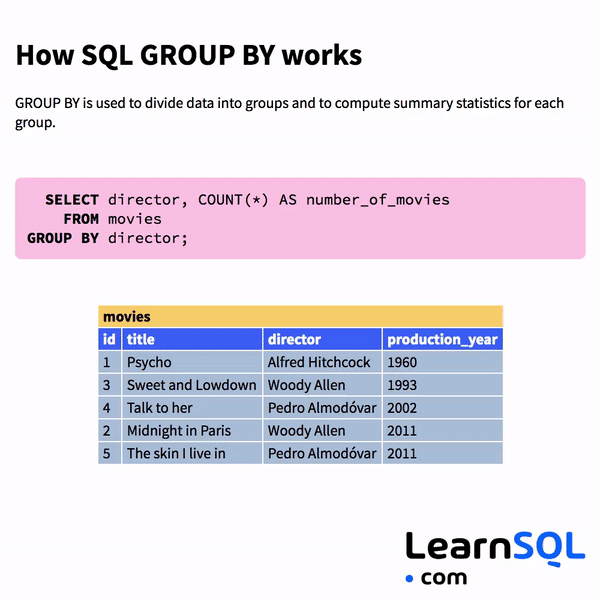 How SQL GROUP BY works

GROUP BY is used to divide data into groups and to compute summary statistics for each group.

SELECT director, COUNT(*) AS number_of_movies
FROM movies
GROUP BY director;

movies

| id | title | director | production_year |
|---|---|---|---|
| 1 | Psycho | Alfred Hitchcock | 1960 |
| 3 | Sweet and Lowdown | Woody Allen | 1993 |
| 4 | Talk to her | Pedro Almodóvar | 2002 |
| 2 | Midnight in Paris | Woody Allen | 2011 |
| 5 | The skin I live in | Pedro Almodóvar | 2011 |

LearnSQL
.com